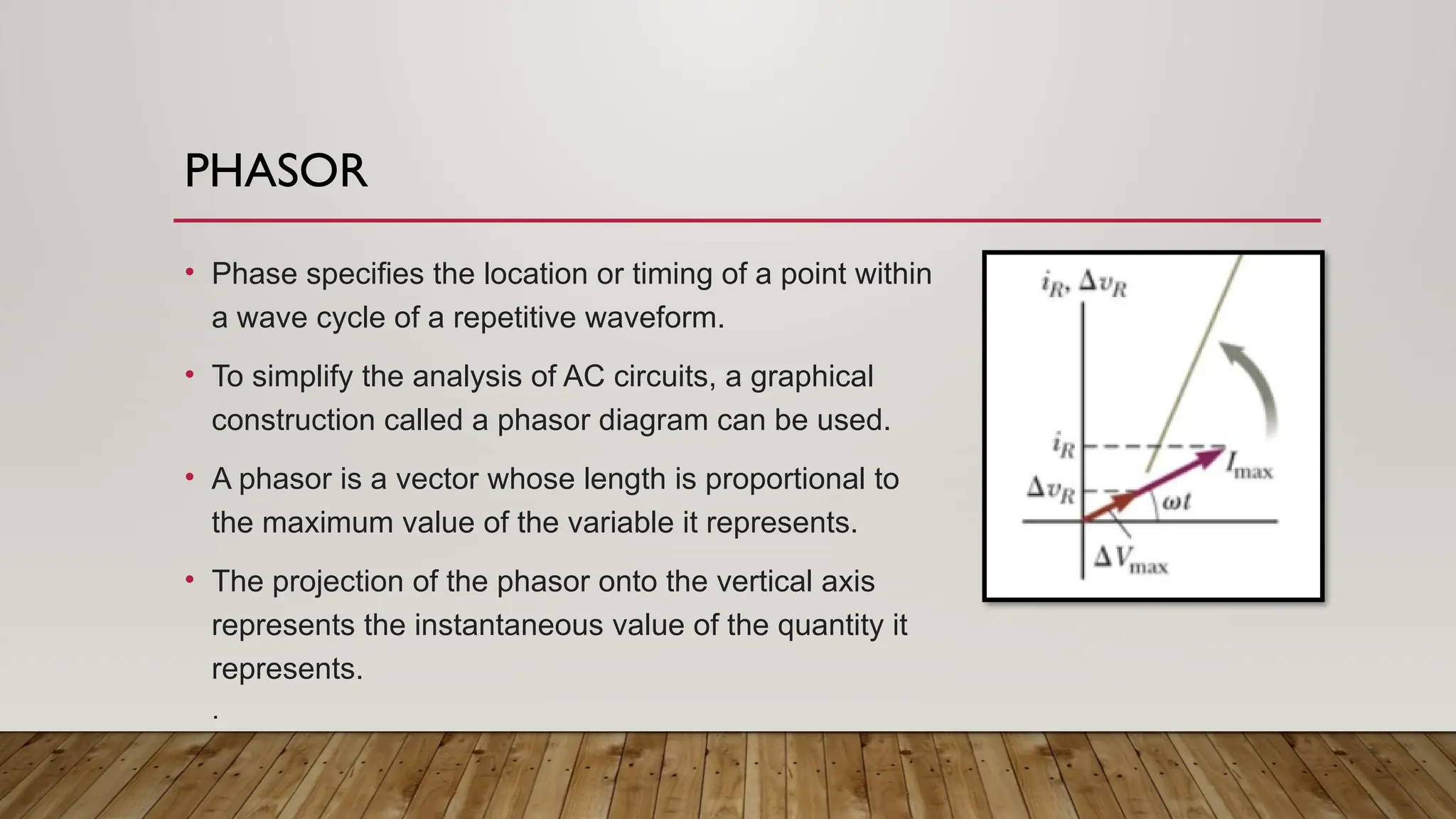 PHASOR

• Phase specifies the location or timing of a point within a wave cycle of a repetitive waveform.

• To simplify the analysis of AC circuits, a graphical construction called a phasor diagram can be used.

• A phasor is a vector whose length is proportional to the maximum value of the variable it represents.

• The projection of the phasor onto the vertical axis represents the instantaneous value of the quantity it represents.

.

$i_R, \Delta v_R$

$i_R$

$\Delta v_R$

$I_{max}$

$\omega t$

$\Delta V_{max}$